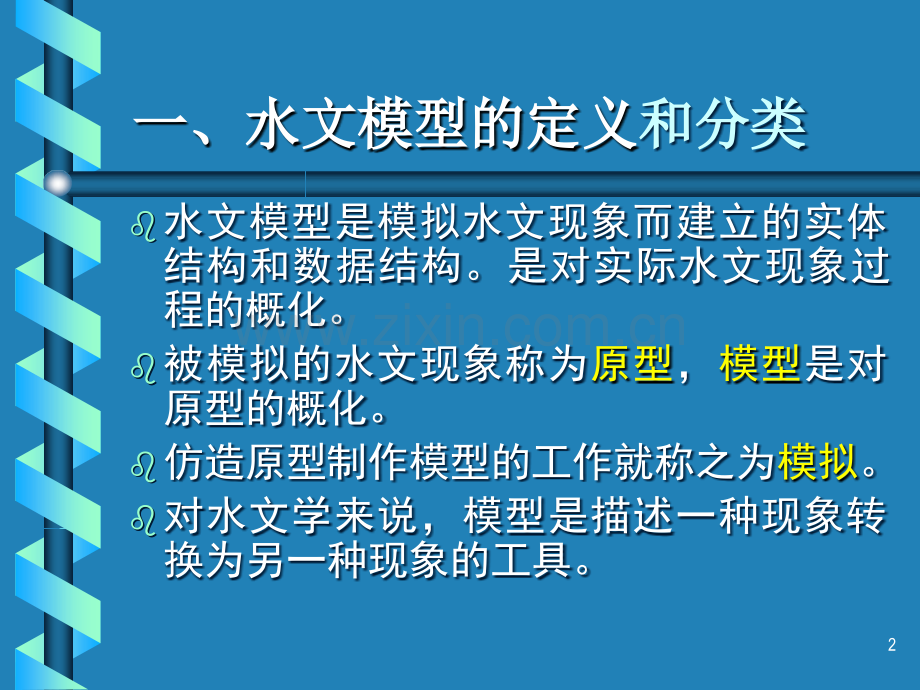 一、水文模型的定义和分类

水文模型是模拟水文现象而建立的实体结构和数据结构。是对实际水文现象过程的概化。

被模拟的水文现象称为原型，模型是对原型的概化。

仿造原型制作模型的工作就称之为模拟。

对水文学来说，模型是描述一种现象转换为另一种现象的工具。

www.zixin.com.cn

2